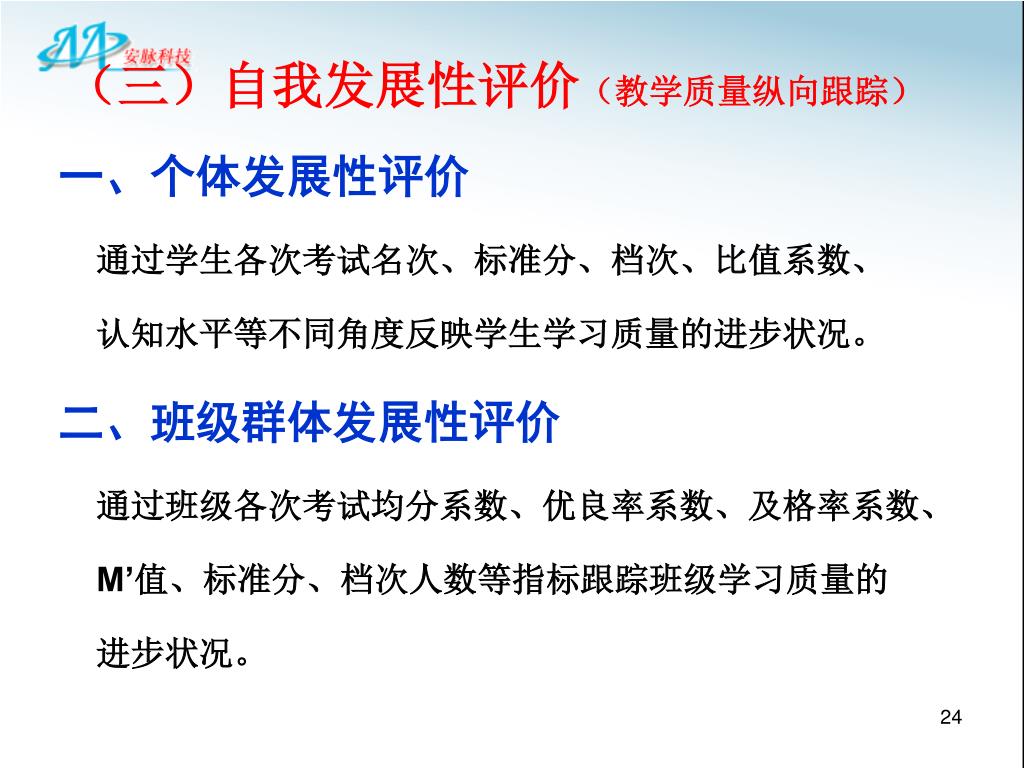 安脉科技

（三）自我发展性评价（教学质量纵向跟踪）

一、个体发展性评价

通过学生各次考试名次、标准分、档次、比值系数、认知水平等不同角度反映学生学习质量的进步状况。

二、班级群体发展性评价

通过班级各次考试均分系数、优良率系数、及格率系数、M’值、标准分、档次人数等指标跟踪班级学习质量的进步状况。

24